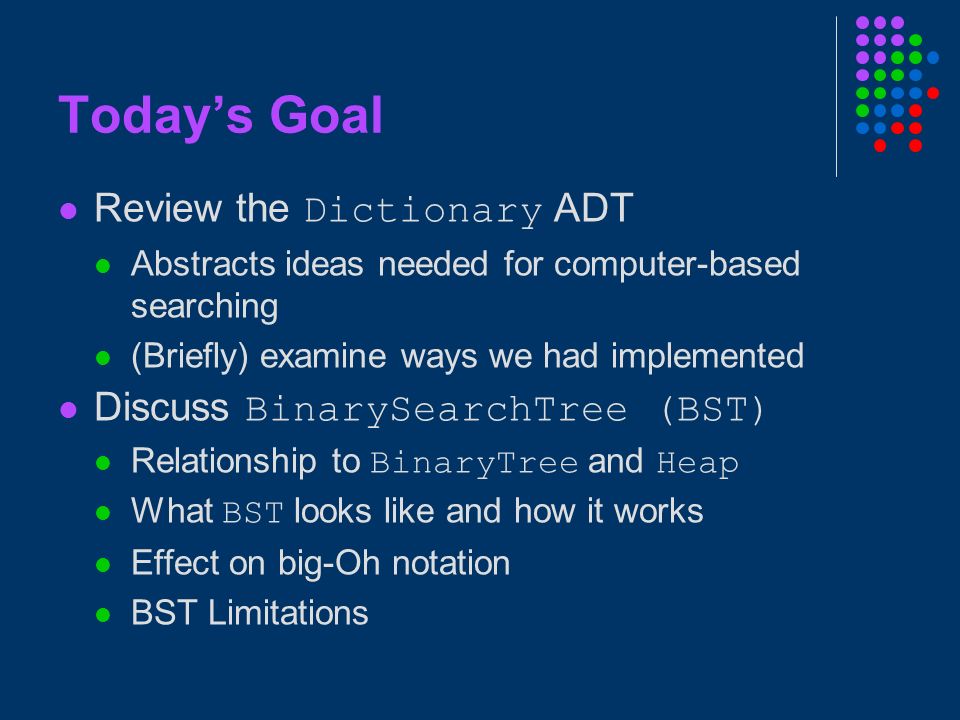 Today's Goal

- Review the Dictionary ADT
  - Abstracts ideas needed for computer-based searching
  - (Briefly) examine ways we had implemented
- Discuss BinarySearchTree (BST)
  - Relationship to BinaryTree and Heap
  - What BST looks like and how it works
  - Effect on big-Oh notation
  - BST Limitations